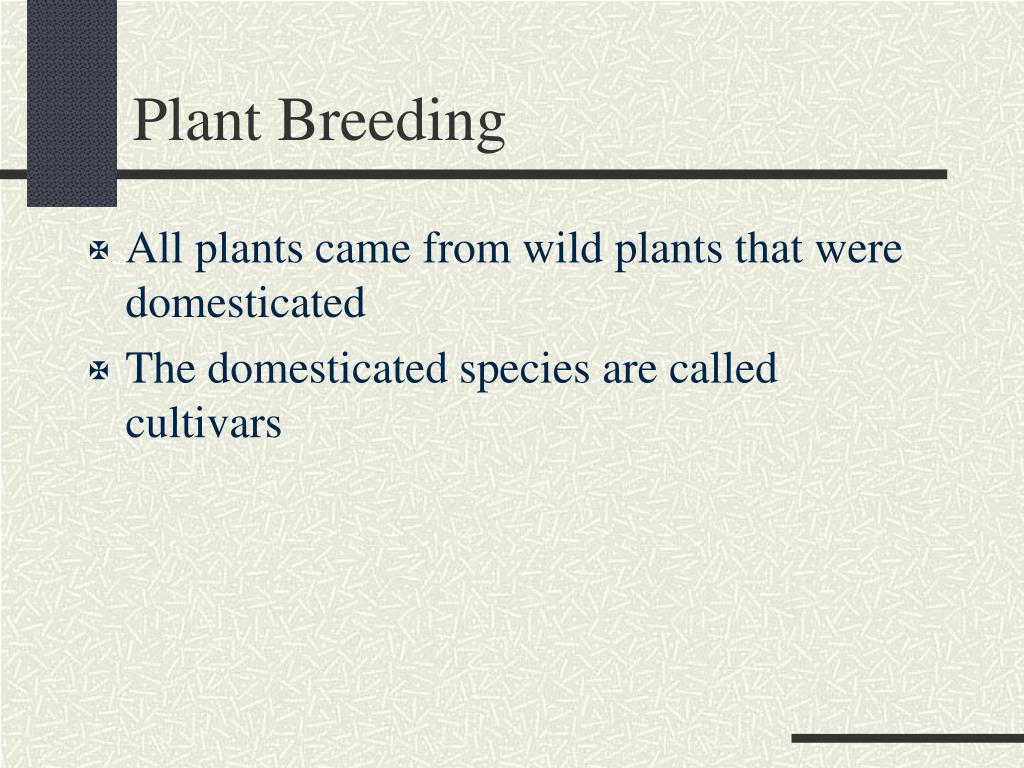 Plant Breeding

All plants came from wild plants that were domesticated

The domesticated species are called cultivars